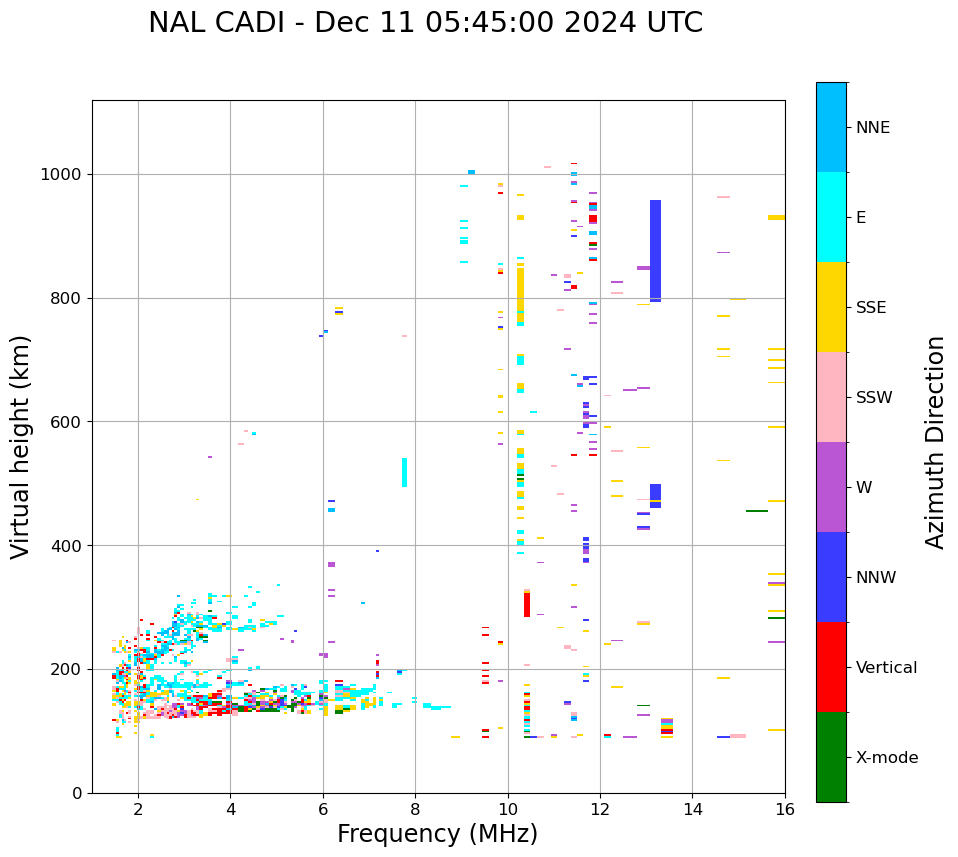 NAL CADI - Dec 11 05:45:00 2024 UTC

Virtual height (km)

1000
800
600
400
200
0

2
4
6
8
10
12
14
16

Frequency (MHz)

NNE
E
SSE
SSW
W
NNW
Vertical
X-mode

Azimuth Direction